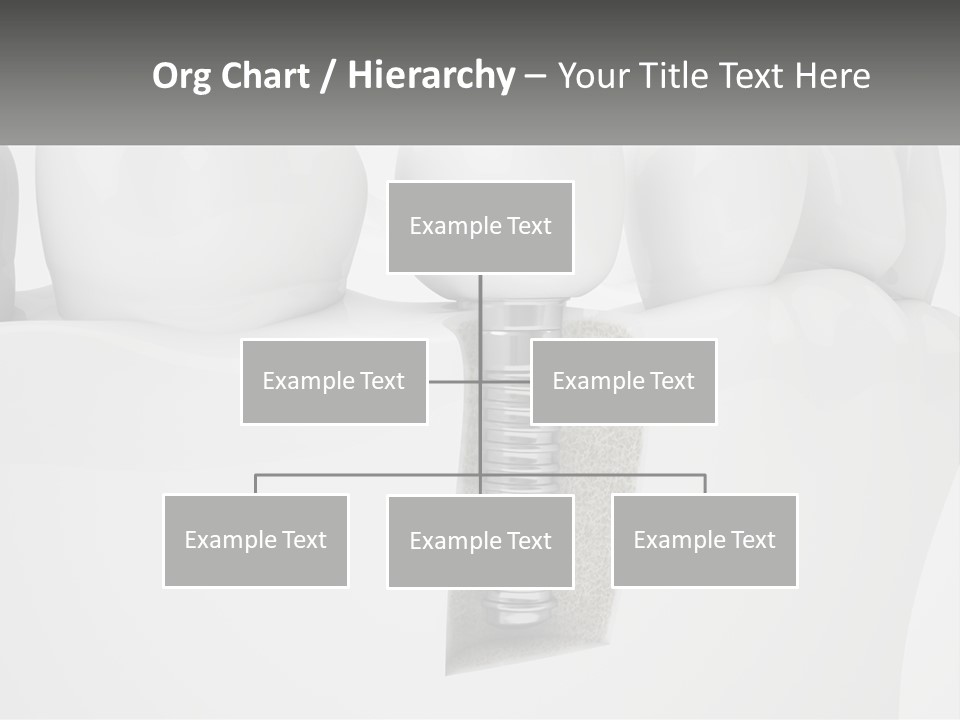 Org Chart / Hierarchy – Your Title Text Here

Example Text

Example Text

Example Text

Example Text

Example Text

Example Text